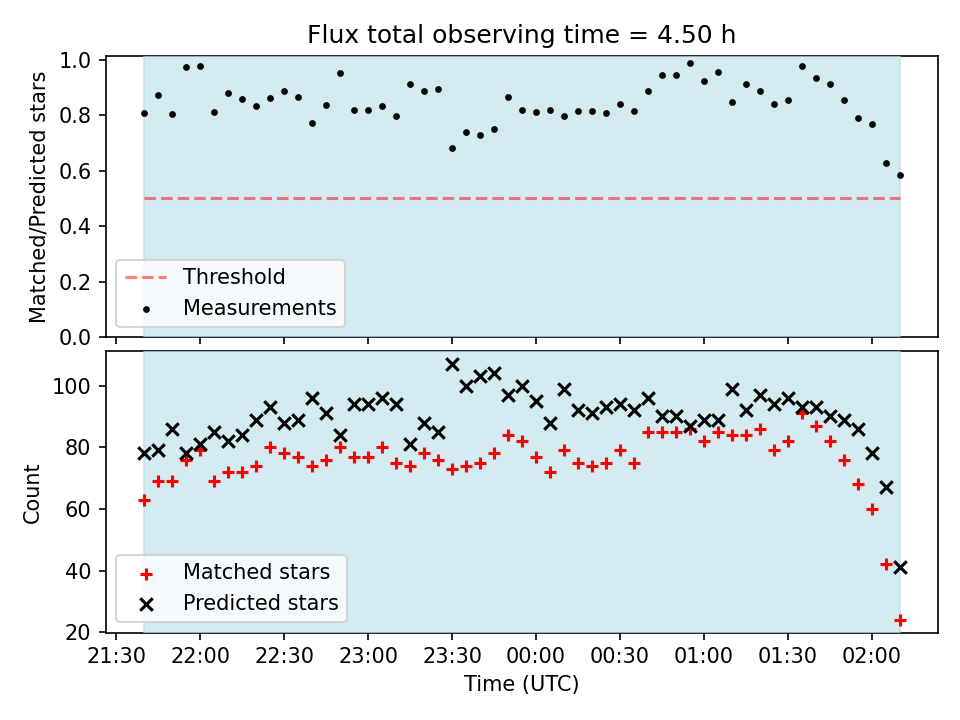 Flux total observing time = 4.50 h

Matched/Predicted stars

1.0
0.8
0.6
0.4
0.2
0.0

Threshold
Measurements

Count

100
80
60
40
20

Matched stars
Predicted stars

21:30 22:00 22:30 23:00 23:30 00:00 00:30 01:00 01:30 02:00

Time (UTC)